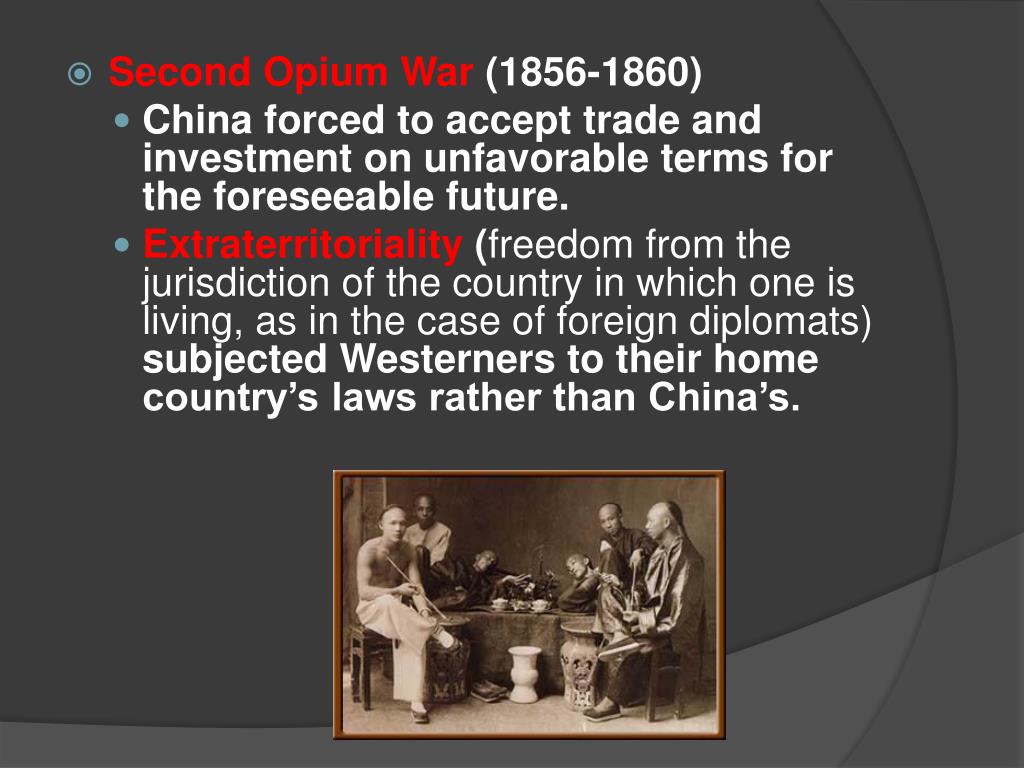 Second Opium War (1856-1860)

China forced to accept trade and investment on unfavorable terms for the foreseeable future.

Extraterritoriality (freedom from the jurisdiction of the country in which one is living, as in the case of foreign diplomats) subjected Westerners to their home country's laws rather than China's.